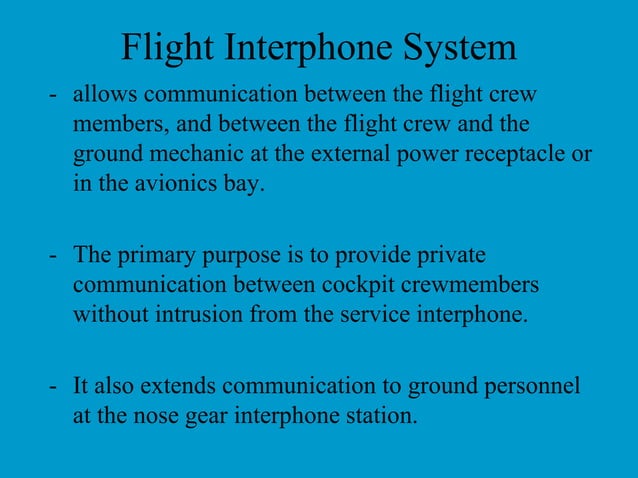 Flight Interphone System

- allows communication between the flight crew members, and between the flight crew and the ground mechanic at the external power receptacle or in the avionics bay.

- The primary purpose is to provide private communication between cockpit crewmembers without intrusion from the service interphone.

- It also extends communication to ground personnel at the nose gear interphone station.